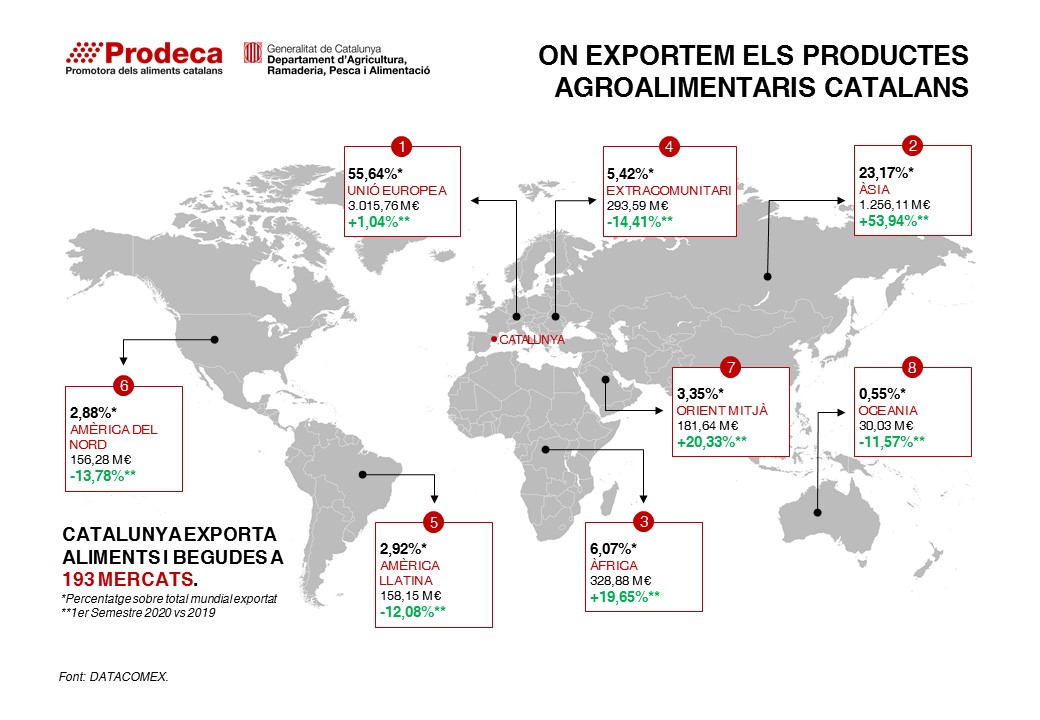 Prodeca
Promotora dels aliments catalans

Generalitat de Catalunya
Departament d'Agricultura, Ramaderia, Pesca i Alimentació

ON EXPORTEM ELS PRODUCTES AGROALIMENTARIS CATALANS

1
55,64%*
UNIÓ EUROPEA
3.015,76 M€
+1,04%**

4
5,42%*
EXTRACOMUNITARI
293,59 M€
-14,41%**

2
23,17%*
ÀSIA
1.256,11 M€
+53,94%**

CATALUNYA

6
2,88%*
AMÈRICA DEL NORD
156,28 M€
-13,78%**

7
3,35%*
ORIENT MITJÀ
181,64 M€
+20,33%**

8
0,55%*
OCEANIA
30,03 M€
-11,57%**

CATALUNYA EXPORTA ALIMENTS I BEGUDES A 193 MERCATS.
*Percentatge sobre total mundial exportat
**1er Semestre 2020 vs 2019

5
2,92%*
AMÈRICA LLATINA
158,15 M€
-12,08%**

3
6,07%*
ÀFRICA
328,88 M€
+19,65%**

Font: DATACOMEX.